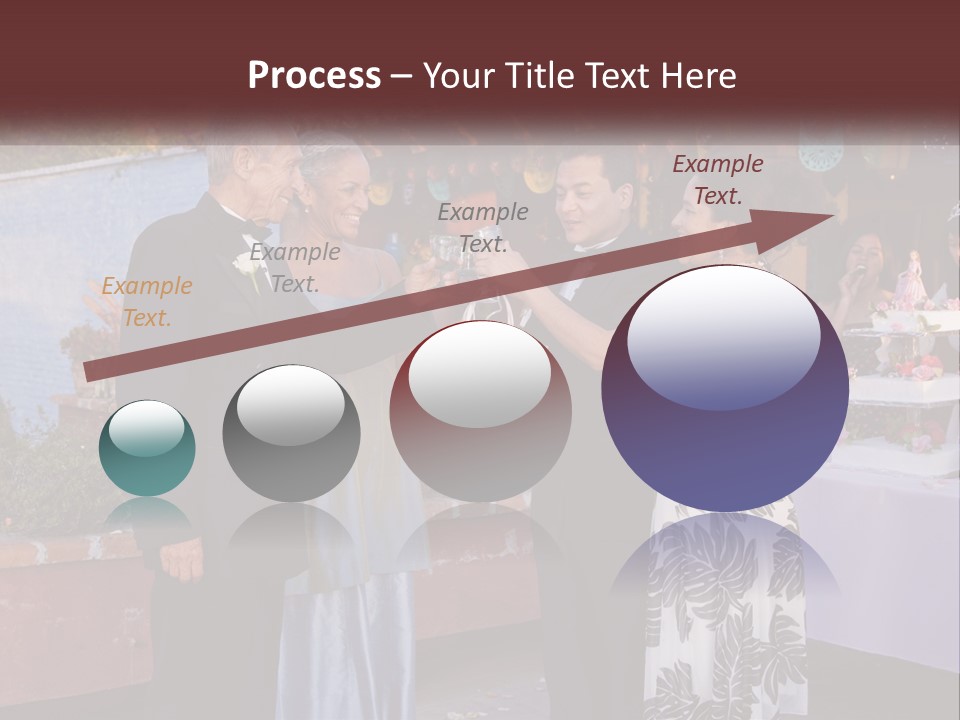 Process – Your Title Text Here

Example Text.

Example Text.

Example Text.

Example Text.